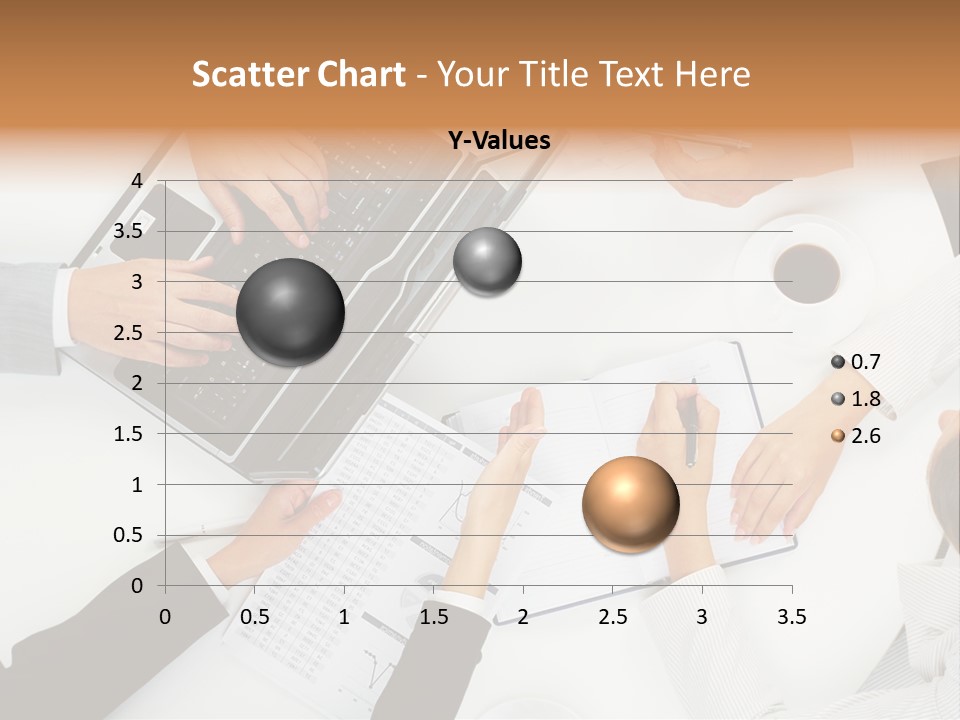 Scatter Chart - Your Title Text Here

Y-Values

4
3.5
3
2.5
2
1.5
1
0.5
0

0 0.5 1 1.5 2 2.5 3 3.5

0.7
1.8
2.6